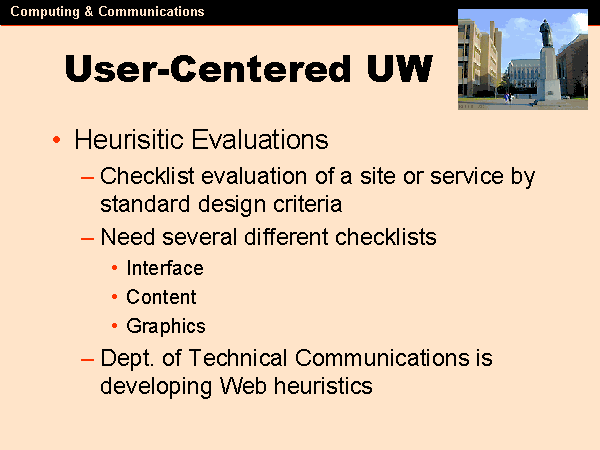 Computing & Communications

User-Centered UW

• Heurisitic Evaluations
– Checklist evaluation of a site or service by standard design criteria
– Need several different checklists
• Interface
• Content
• Graphics
– Dept. of Technical Communications is developing Web heuristics